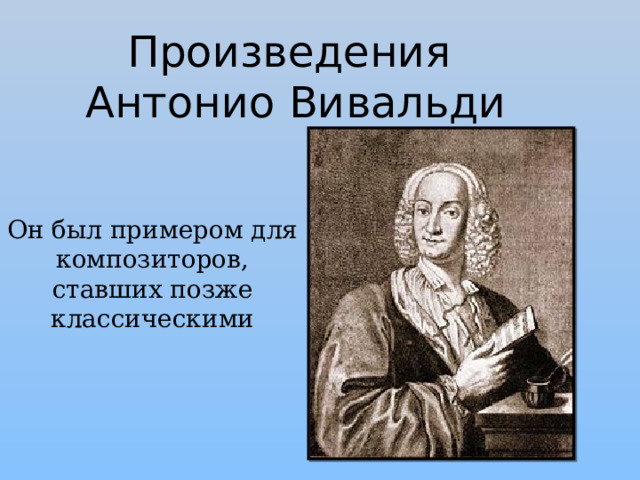 Произведения Антонио Вивальди

Он был примером для композиторов, ставших позже классическими